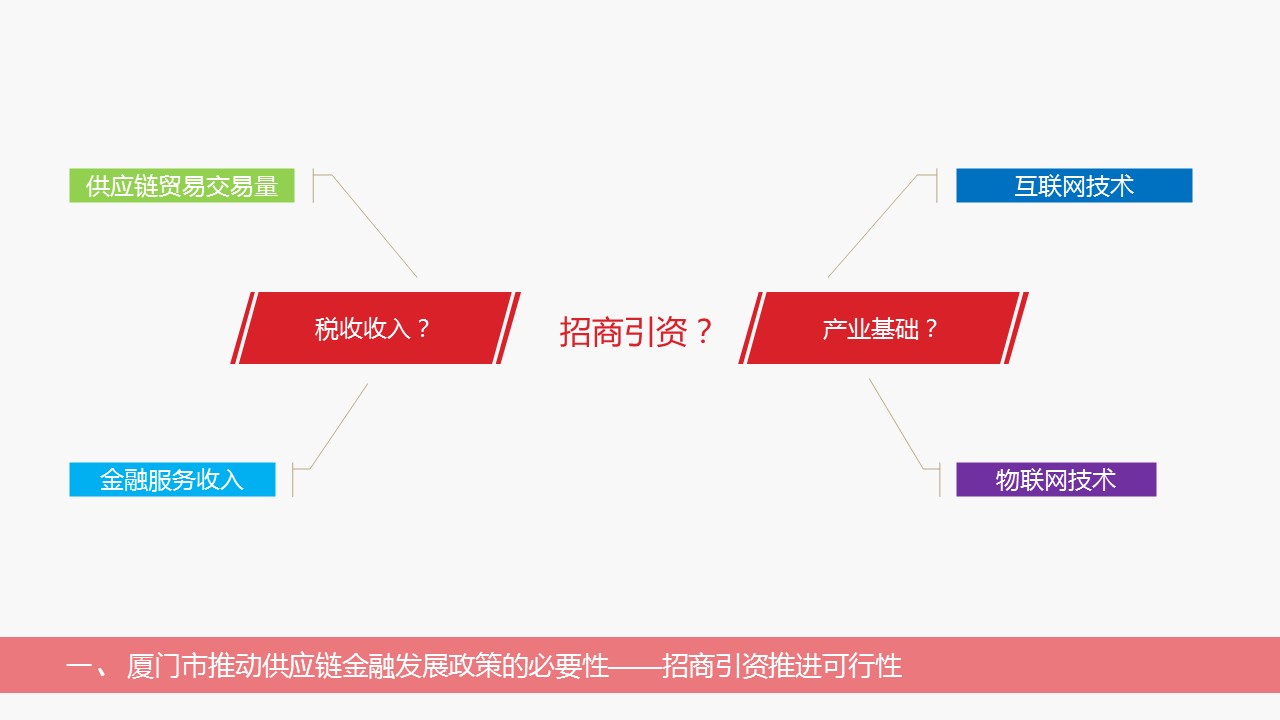 供应链贸易交易量

互联网技术

税收收入？

招商引资？

产业基础？

金融服务收入

物联网技术

一、 厦门市推动供应链金融发展政策的必要性——招商引资推进可行性